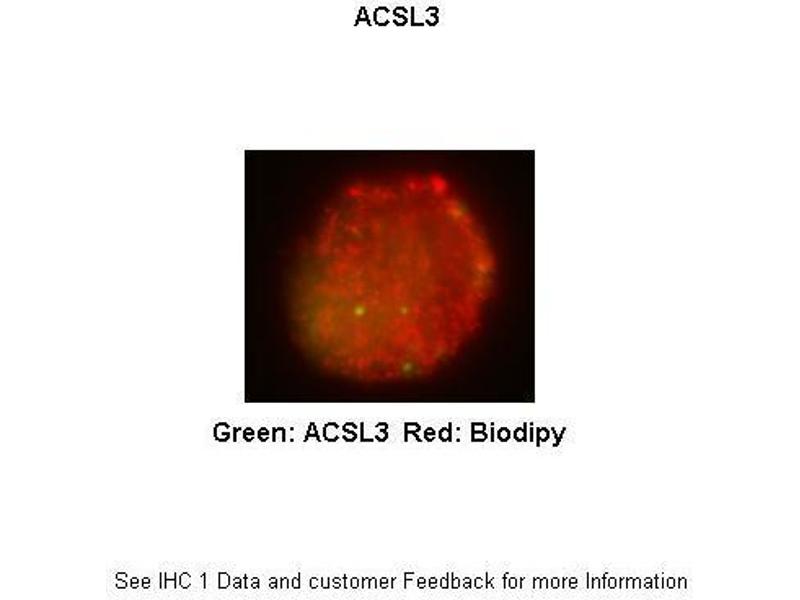 ACSL3

Green: ACSL3 Red: Biodipy

See IHC 1 Data and customer Feedback for more Information